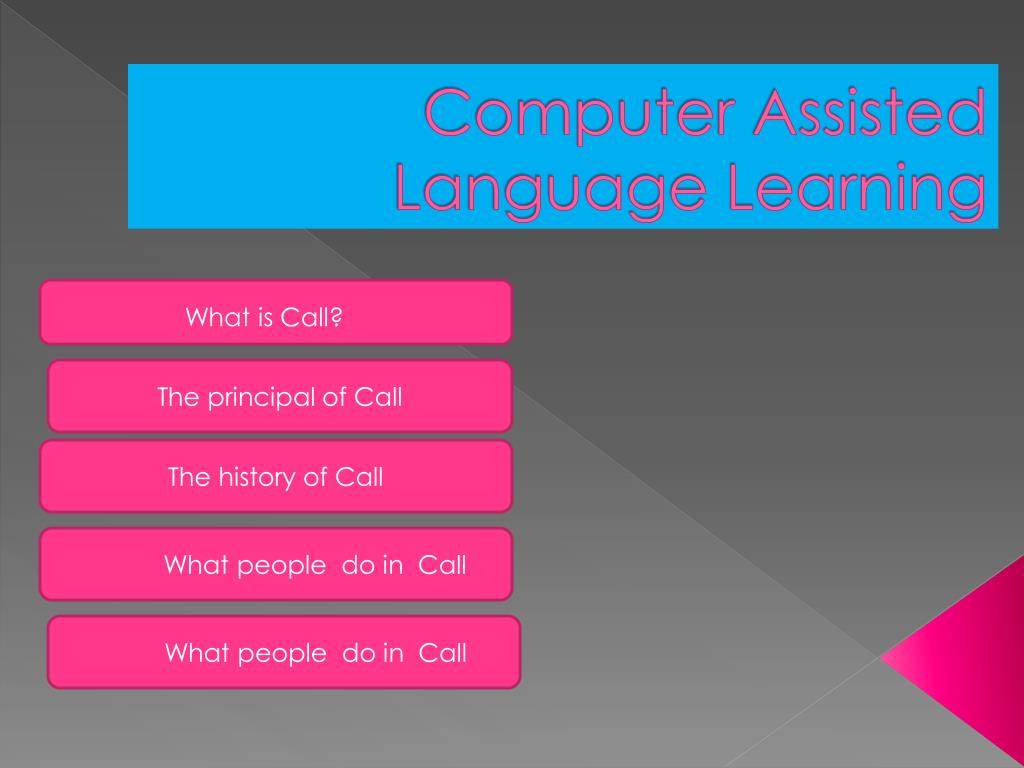 Computer Assisted Language Learning

What is Call?

The principal of Call

The history of Call

What people do in Call

What people do in Call